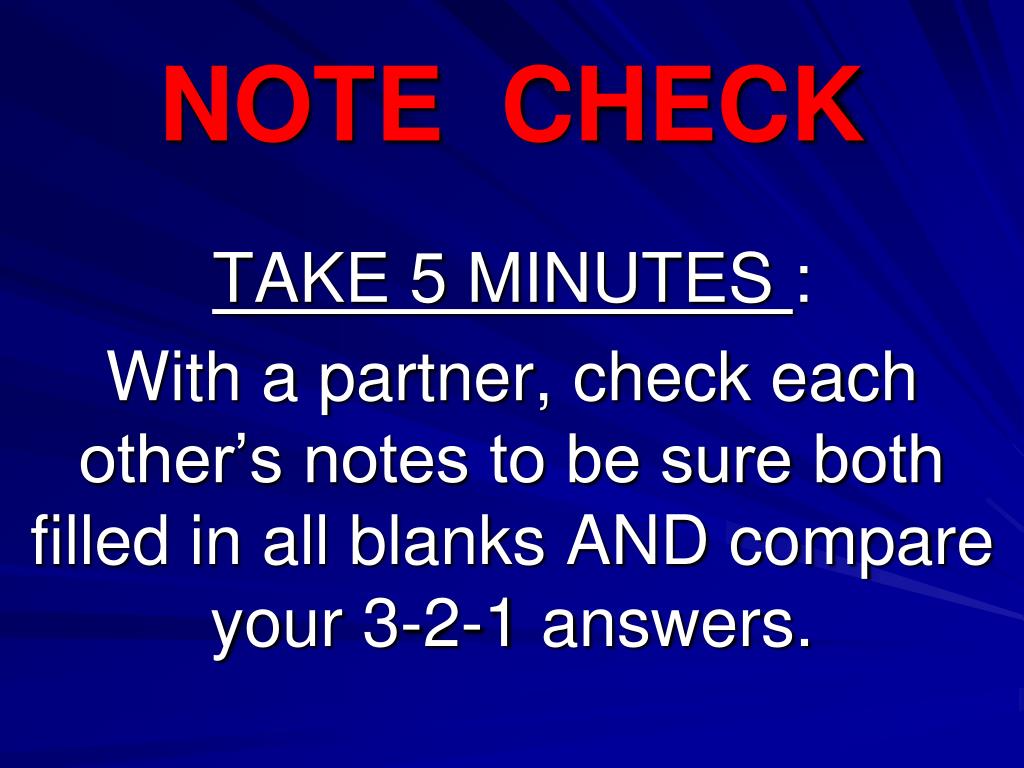 NOTE CHECK

TAKE 5 MINUTES :

With a partner, check each other’s notes to be sure both filled in all blanks AND compare your 3-2-1 answers.